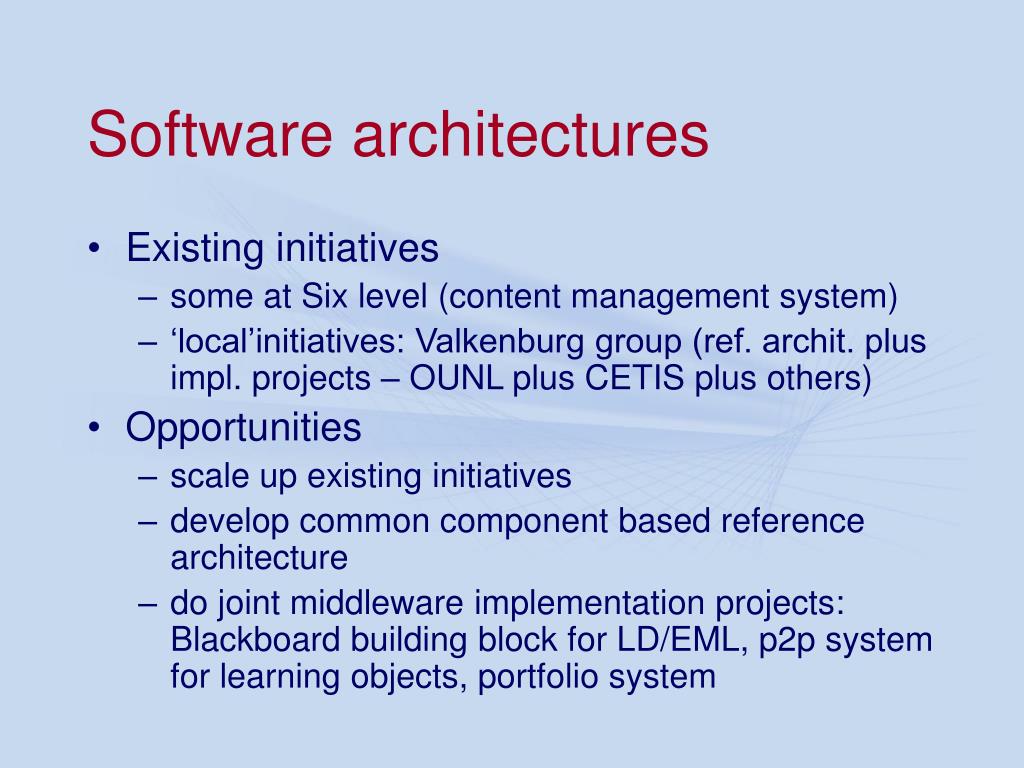 Software architectures

• Existing initiatives
– some at Six level (content management system)
– ‘local’initiatives: Valkenburg group (ref. archit. plus impl. projects – OUNL plus CETIS plus others)
• Opportunities
– scale up existing initiatives
– develop common component based reference architecture
– do joint middleware implementation projects: Blackboard building block for LD/EML, p2p system for learning objects, portfolio system